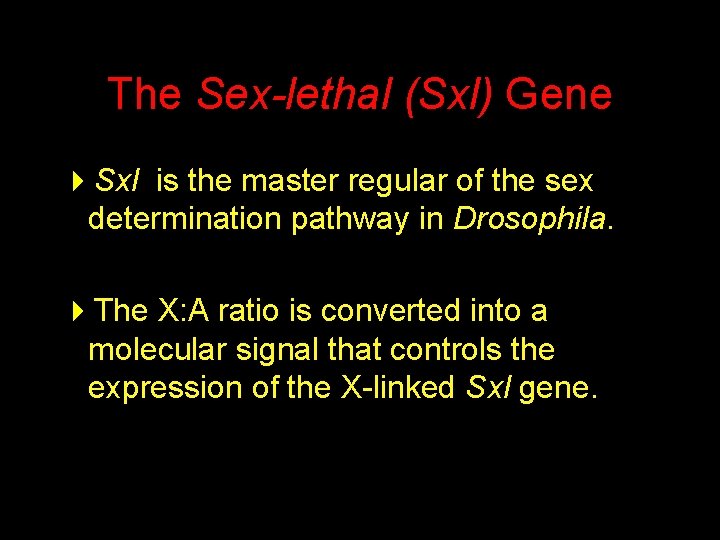 The Sex-lethal (Sxl) Gene

Sxl is the master regular of the sex determination pathway in Drosophila.

The X:A ratio is converted into a molecular signal that controls the expression of the X-linked Sxl gene.